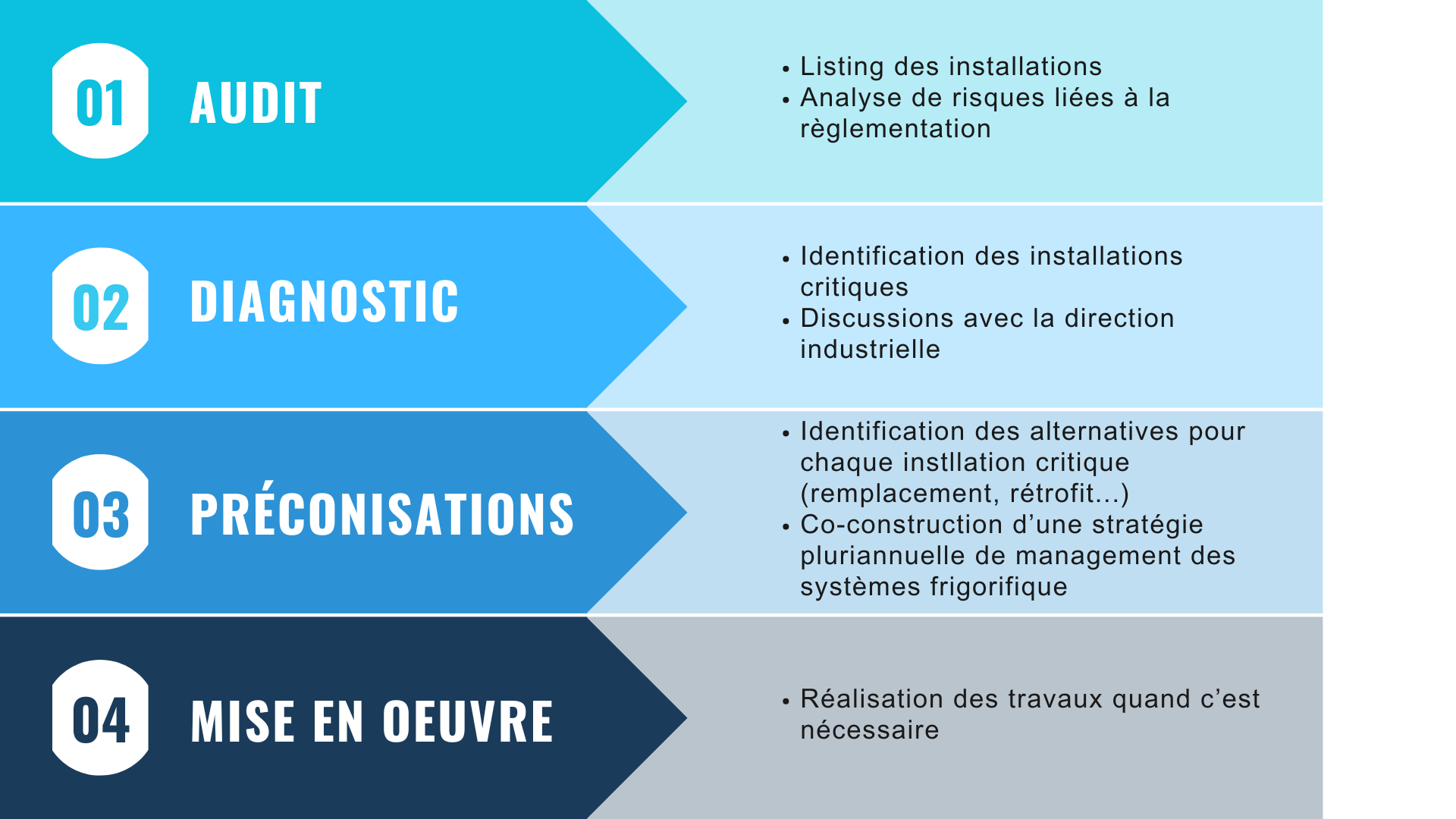 01 AUDIT

• Listing des installations
• Analyse de risques liées à la règlementation

02 DIAGNOSTIC

• Identification des installations critiques
• Discussions avec la direction industrielle

03 PRÉCONISATIONS

• Identification des alternatives pour chaque instllation critique (remplacement, rétrofit...)
• Co-construction d'une stratégie pluriannuelle de management des systèmes frigorifique

04 MISE EN OEUVRE

• Réalisation des travaux quand c'est nécessaire